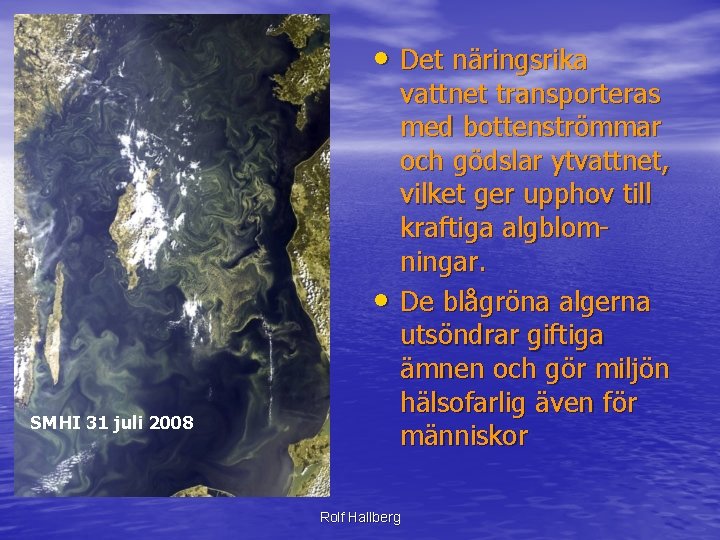 SMHI 31 juli 2008

• Det näringsrika vattnet transporteras med bottenströmmar och gödslar ytvattnet, vilket ger upphov till kraftiga algblomningar.

• De blågröna algerna utsöndrar giftiga ämnen och gör miljön hälsofarlig även för människor

Rolf Hallberg